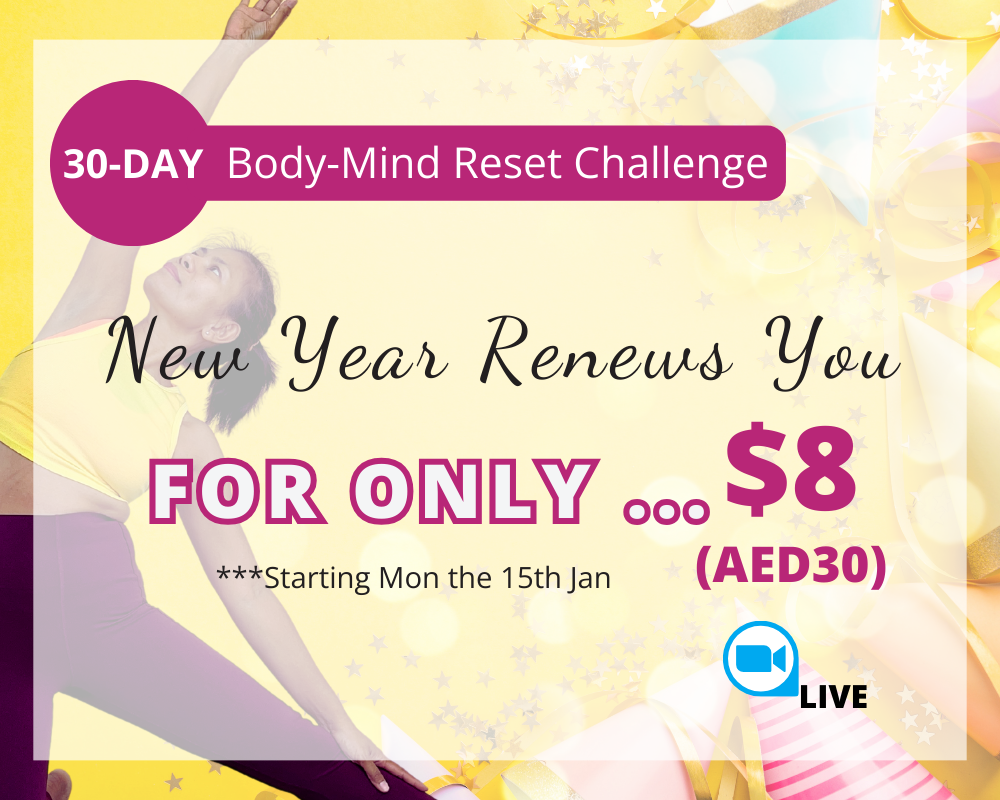 30-DAY Body-Mind Reset Challenge

New Year Renews You

FOR ONLY ... $8 (AED30)

***Starting Mon the 15th Jan

LIVE